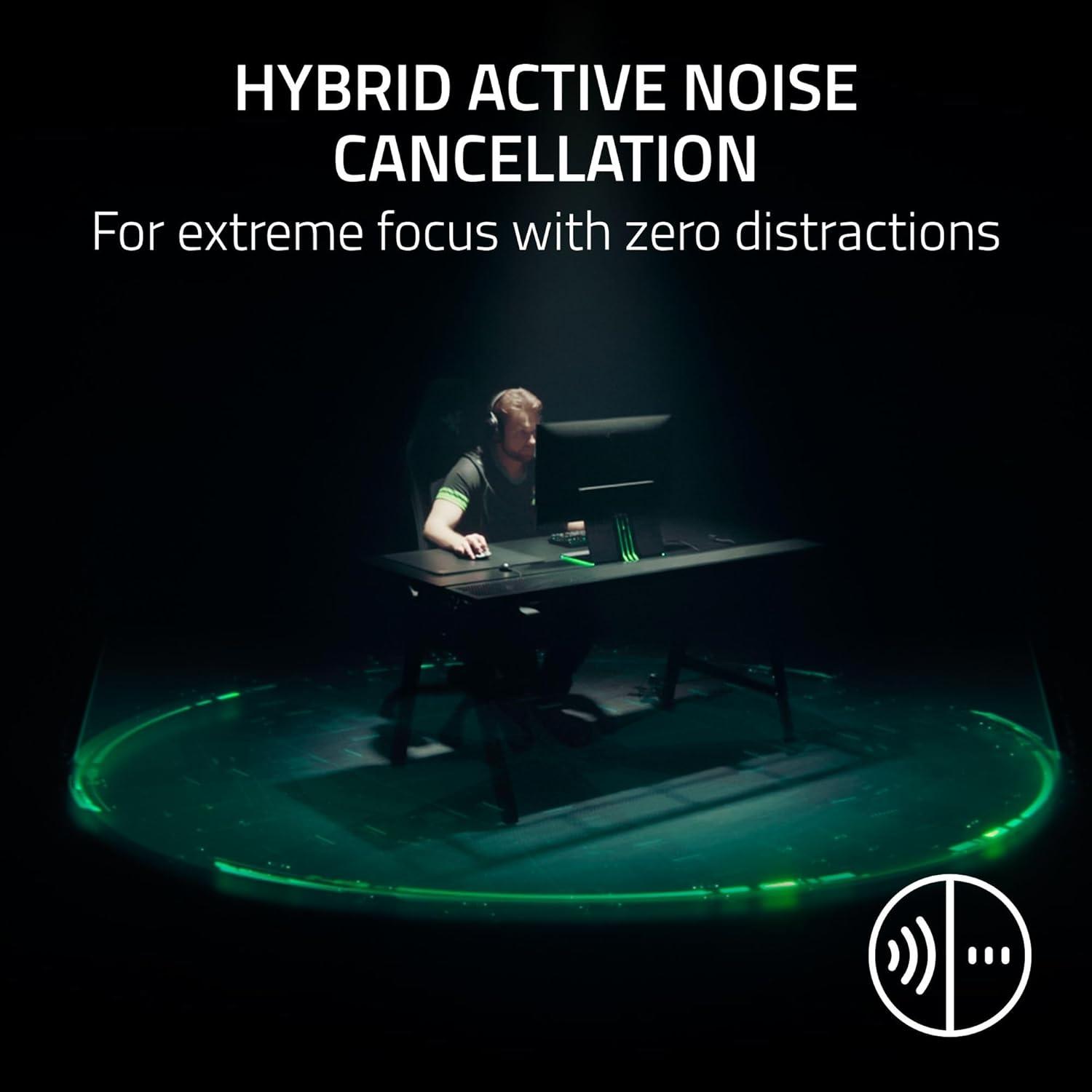 HYBRID ACTIVE NOISE CANCELLATION

For extreme focus with zero distractions